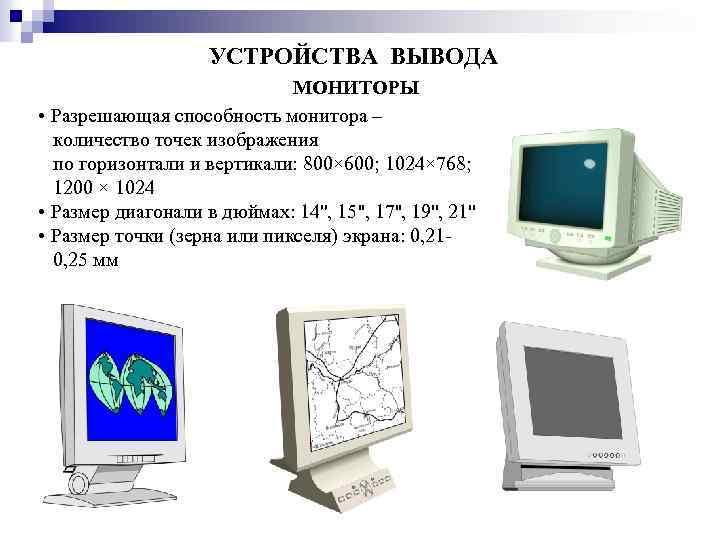 УСТРОЙСТВА ВЫВОДА
МОНИТОРЫ

• Разрешающая способность монитора – количество точек изображения по горизонтали и вертикали: 800×600; 1024×768; 1200 × 1024
• Размер диагонали в дюймах: 14", 15", 17", 19", 21"
• Размер точки (зерна или пикселя) экрана: 0,21-0,25 мм